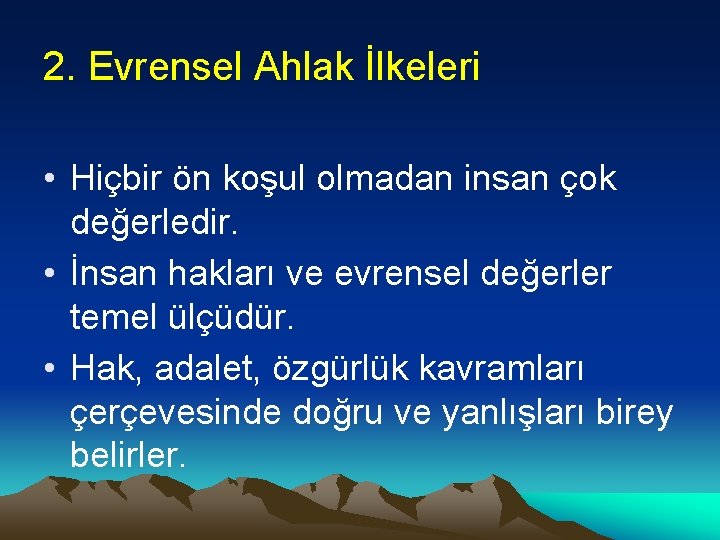 2. Evrensel Ahlak İlkeleri

• Hiçbir ön koşul olmadan insan çok değerledir.
• İnsan hakları ve evrensel değerler temel ülçüdür.
• Hak, adalet, özgürlük kavramları çerçevesinde doğru ve yanlışları birey belirler.